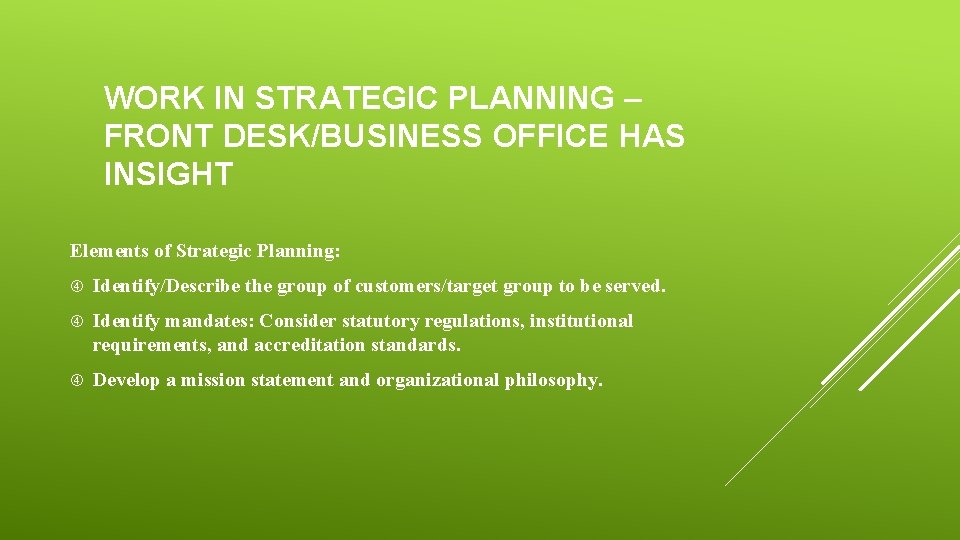 WORK IN STRATEGIC PLANNING – FRONT DESK/BUSINESS OFFICE HAS INSIGHT

Elements of Strategic Planning:

Identify/Describe the group of customers/target group to be served.

Identify mandates: Consider statutory regulations, institutional requirements, and accreditation standards.

Develop a mission statement and organizational philosophy.